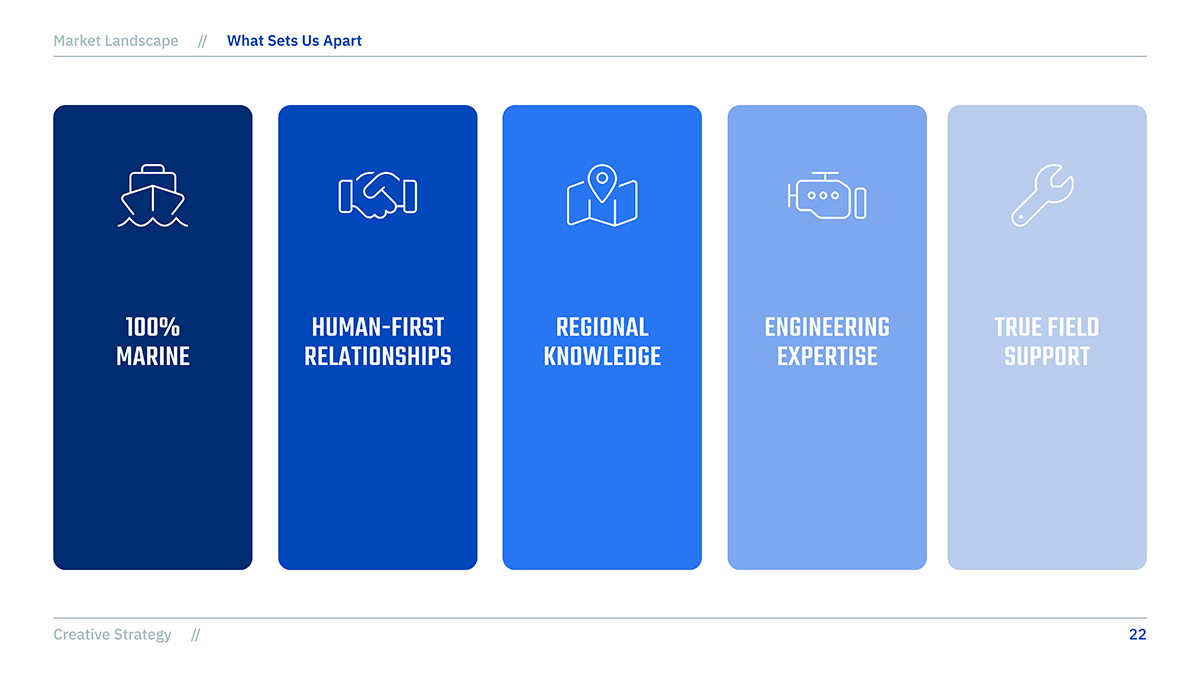 Market Landscape // What Sets Us Apart

100% MARINE

HUMAN-FIRST RELATIONSHIPS

REGIONAL KNOWLEDGE

ENGINEERING EXPERTISE

TRUE FIELD SUPPORT

Creative Strategy //

22